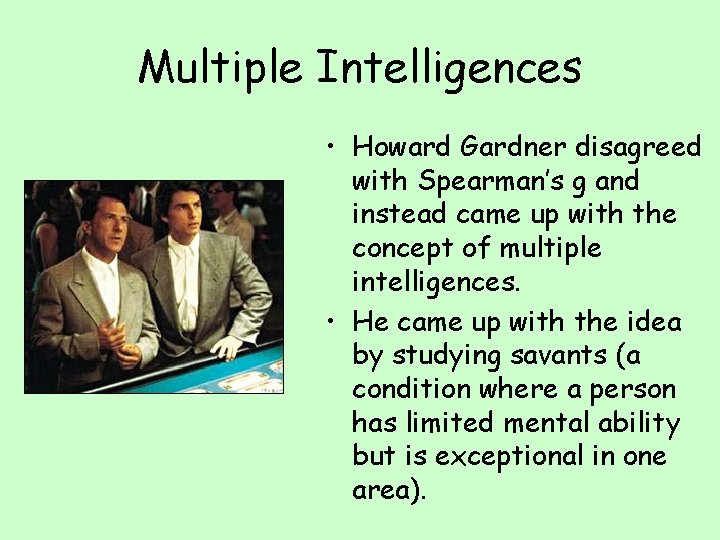 Multiple Intelligences

• Howard Gardner disagreed with Spearman's g and instead came up with the concept of multiple intelligences.

• He came up with the idea by studying savants (a condition where a person has limited mental ability but is exceptional in one area).